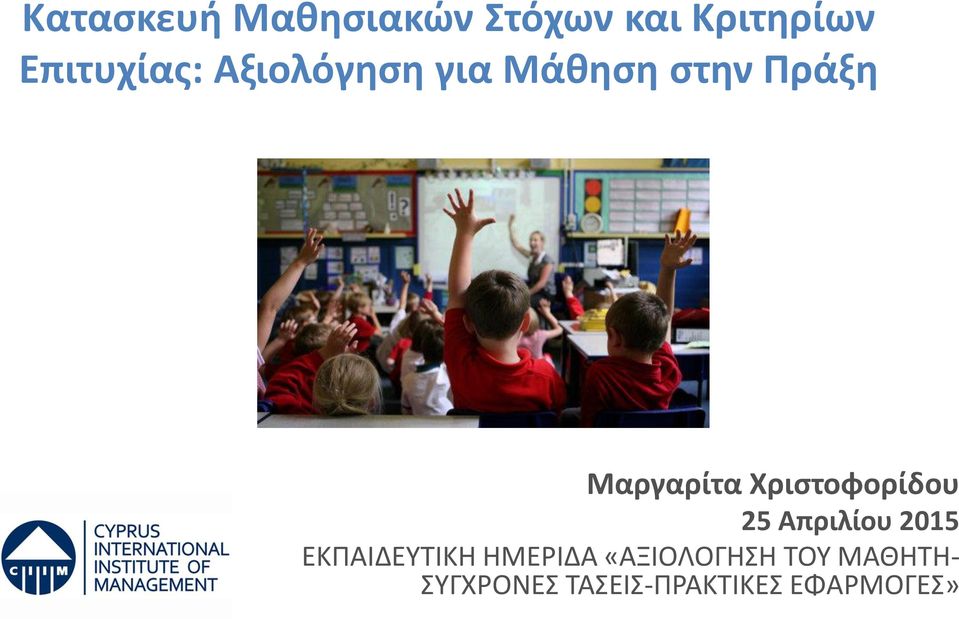 Κατασκευή Μαθησιακών Στόχων και Κριτηρίων Επιτυχίας: Αξιολόγηση για Μάθηση στην Πράξη

Μαργαρίτα Χριστοφορίδου
25 Απριλίου 2015
ΕΚΠΑΙΔΕΥΤΙΚΗ ΗΜΕΡΙΔΑ «ΑΞΙΟΛΟΓΗΣΗ ΤΟΥ ΜΑΘΗΤΗ-ΣΥΓΧΡΟΝΕΣ ΤΑΣΕΙΣ-ΠΡΑΚΤΙΚΕΣ ΕΦΑΡΜΟΓΕΣ»

CIIM
CYPRUS INTERNATIONAL INSTITUTE OF MANAGEMENT